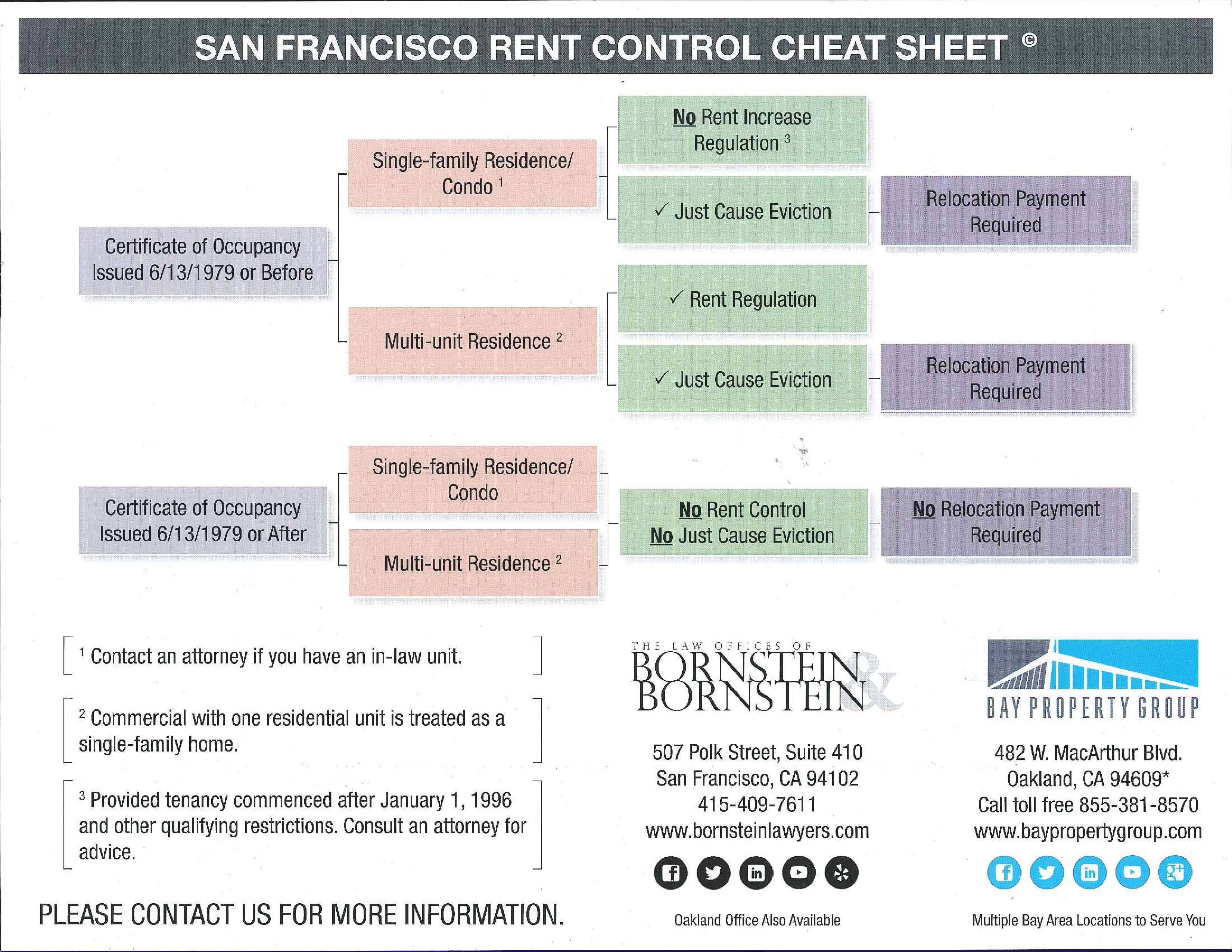 SAN FRANCISCO RENT CONTROL CHEAT SHEET ©

Certificate of Occupancy Issued 6/13/1979 or Before

Single-family Residence/ Condo $^1$

No Rent Increase Regulation $^3$

✓ Just Cause Eviction

Relocation Payment Required

Multi-unit Residence $^2$

✓ Rent Regulation

✓ Just Cause Eviction

Relocation Payment Required

Certificate of Occupancy Issued 6/13/1979 or After

Single-family Residence/ Condo

Multi-unit Residence $^2$

No Rent Control
No Just Cause Eviction

No Relocation Payment Required

$^1$ Contact an attorney if you have an in-law unit.

$^2$ Commercial with one residential unit is treated as a single-family home.

$^3$ Provided tenancy commenced after January 1, 1996 and other qualifying restrictions. Consult an attorney for advice.

PLEASE CONTACT US FOR MORE INFORMATION.

THE LAW OFFICES OF
BORNSTEIN & BORNSTEIN

507 Polk Street, Suite 410
San Francisco, CA 94102
415-409-7611
www.bornsteinlawyers.com

Oakland Office Also Available

BAY PROPERTY GROUP

482 W. MacArthur Blvd.
Oakland, CA 94609*
Call toll free 855-381-8570
www.baypropertygroup.com

Multiple Bay Area Locations to Serve You